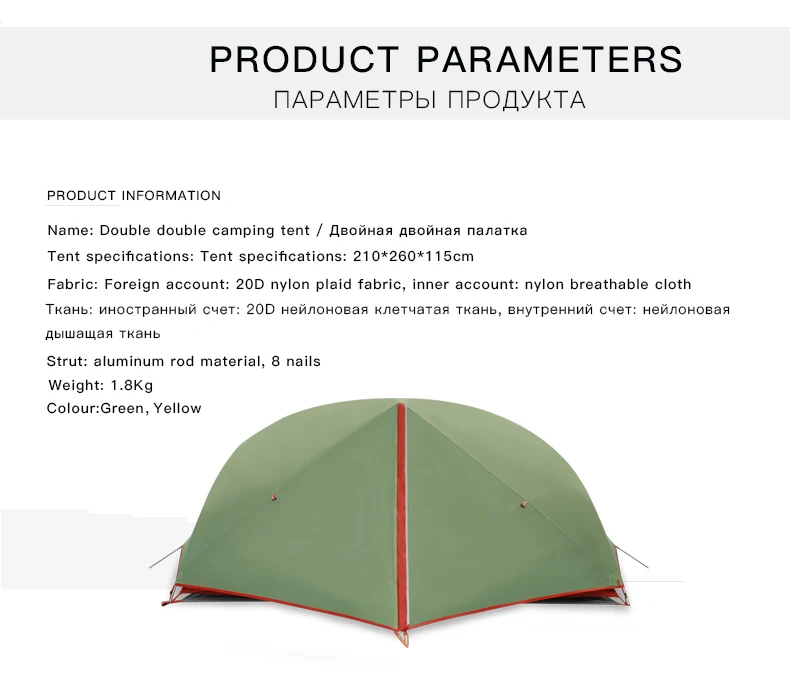 PRODUCT PARAMETERS
ПАРАМЕТРЫ ПРОДУКТА

PRODUCT INFORMATION

Name: Double double camping tent / Двойная двойная палатка

Tent specifications: Tent specifications: 210*260*115cm

Fabric: Foreign account: 20D nylon plaid fabric, inner account: nylon breathable cloth

Ткань: иностранный счет: 20D нейлоновая клетчатая ткань, внутренний счет: нейлоновая дышащая ткань

Strut: aluminum rod material, 8 nails

Weight: 1.8Kg

Colour:Green, Yellow